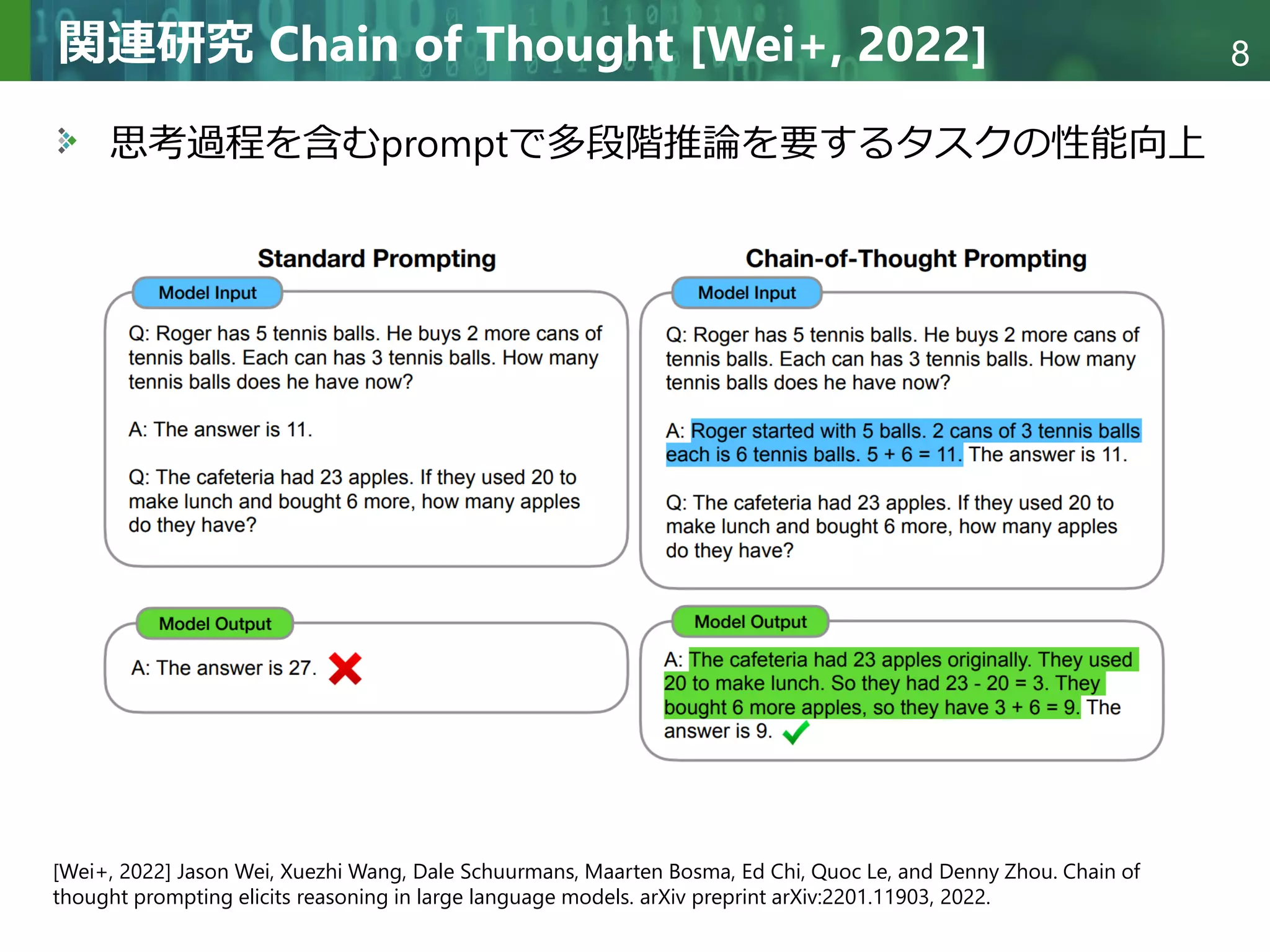 関連研究 Chain of Thought [Wei+, 2022]

8

思考過程を含むpromptで多段階推論を要するタスクの性能向上

Standard Prompting

Model Input

Q: Roger has 5 tennis balls. He buys 2 more cans of tennis balls. Each can has 3 tennis balls. How many tennis balls does he have now?

A: The answer is 11.

Q: The cafeteria had 23 apples. If they used 20 to make lunch and bought 6 more, how many apples do they have?

Model Output

A: The answer is 27.

Chain-of-Thought Prompting

Model Input

Q: Roger has 5 tennis balls. He buys 2 more cans of tennis balls. Each can has 3 tennis balls. How many tennis balls does he have now?

A: Roger started with 5 balls. 2 cans of 3 tennis balls each is 6 tennis balls. 5 + 6 = 11. The answer is 11.

Q: The cafeteria had 23 apples. If they used 20 to make lunch and bought 6 more, how many apples do they have?

Model Output

A: The cafeteria had 23 apples originally. They used 20 to make lunch. So they had 23 - 20 = 3. They bought 6 more apples, so they have 3 + 6 = 9. The answer is 9.

[Wei+, 2022] Jason Wei, Xuezhi Wang, Dale Schuurmans, Maarten Bosma, Ed Chi, Quoc Le, and Denny Zhou. Chain of thought prompting elicits reasoning in large language models. arXiv preprint arXiv:2201.11903, 2022.